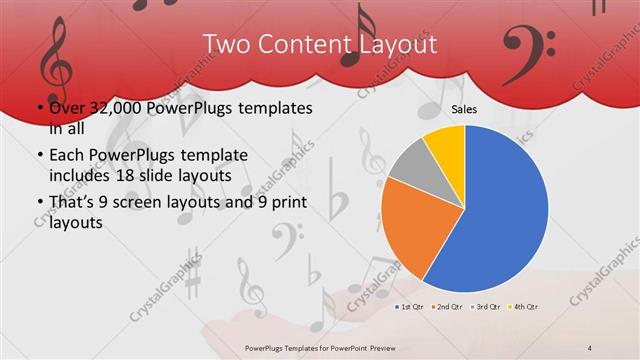 Two Content Layout

• Over 32,000 PowerPlugs templates in all
• Each PowerPlugs template includes 18 slide layouts
• That's 9 screen layouts and 9 print layouts

Sales

1st Qtr 2nd Qtr 3rd Qtr 4th Qtr

CrystalGraphics

PowerPlugs Templates for PowerPoint Preview

4